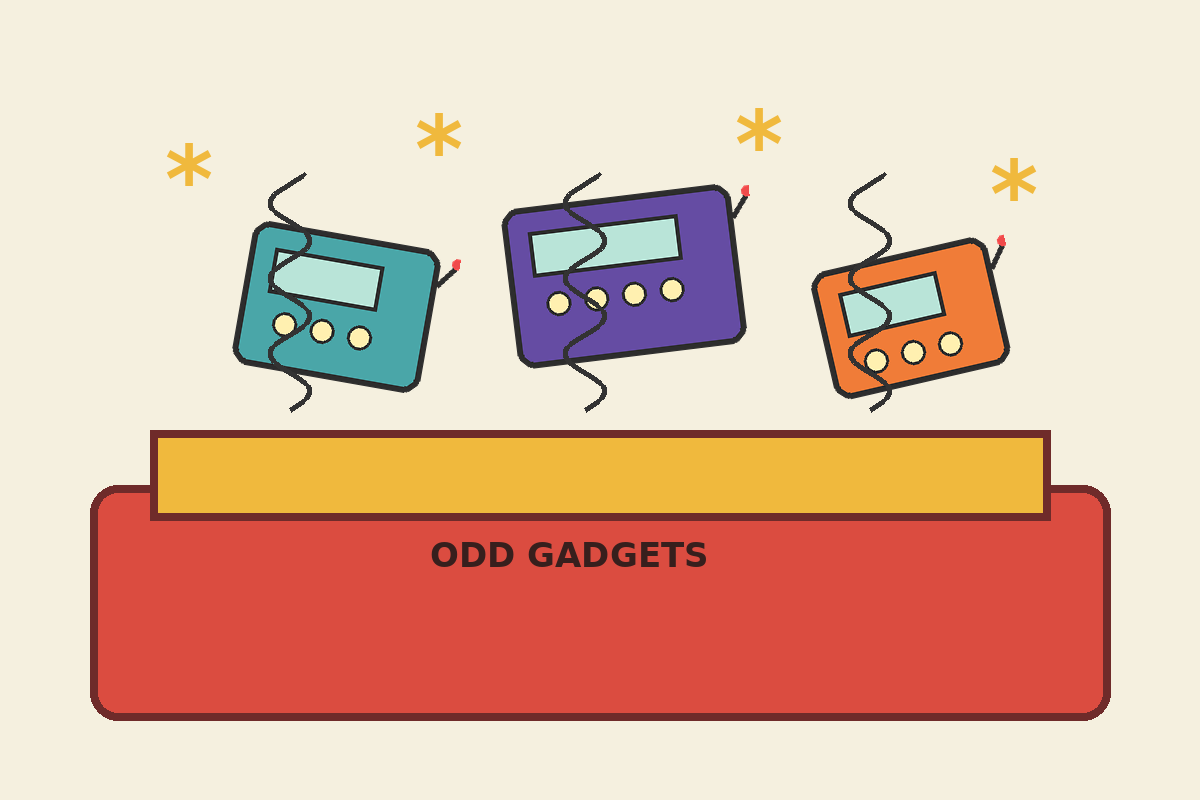 ODD GADGETS